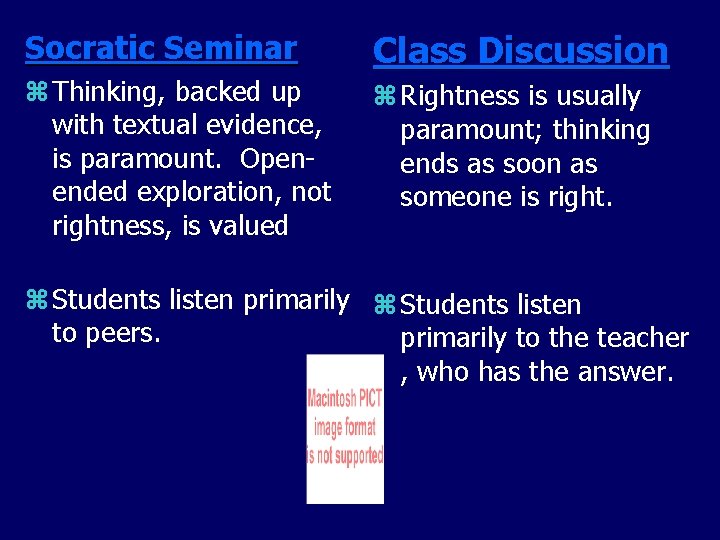 Socratic Seminar

⌘ Thinking, backed up with textual evidence, is paramount. Open-ended exploration, not rightness, is valued

⌘ Students listen primarily to peers.

Class Discussion

⌘ Rightness is usually paramount; thinking ends as soon as someone is right.

⌘ Students listen primarily to the teacher , who has the answer.

Macintosh PICT image format is not supported